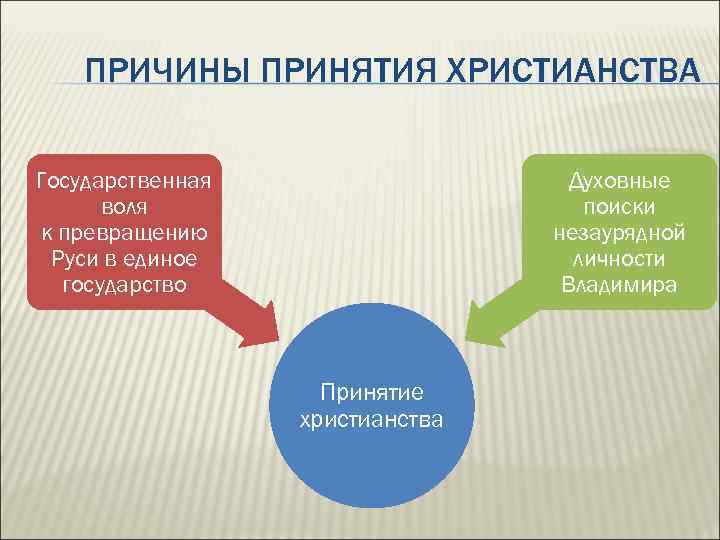 ПРИЧИНЫ ПРИНЯТИЯ ХРИСТИАНСТВА

Государственная воля к превращению Руси в единое государство

Духовные поиски незаурядной личности Владимира

Принятие христианства